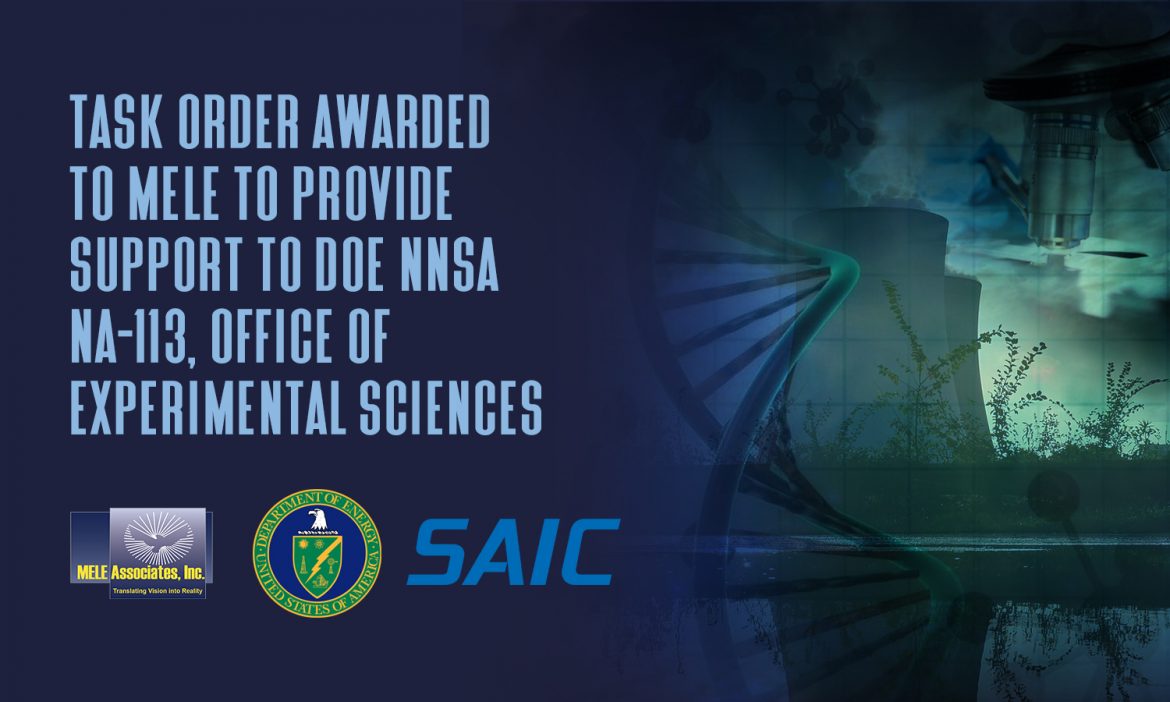 TASK ORDER AWARDED TO MELE TO PROVIDE SUPPORT TO DOE NNSA NA-113, OFFICE OF EXPERIMENTAL SCIENCES

MELE Associates, Inc.
Translating Vision into Reality

DEPARTMENT OF ENERGY
UNITED STATES OF AMERICA

SAIC